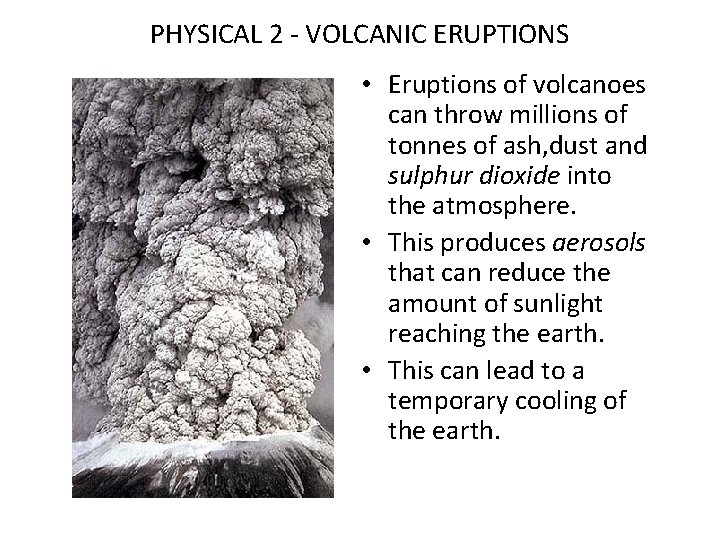 PHYSICAL 2 - VOLCANIC ERUPTIONS

• Eruptions of volcanoes can throw millions of tonnes of ash,dust and sulphur dioxide into the atmosphere.

• This produces aerosols that can reduce the amount of sunlight reaching the earth.

• This can lead to a temporary cooling of the earth.